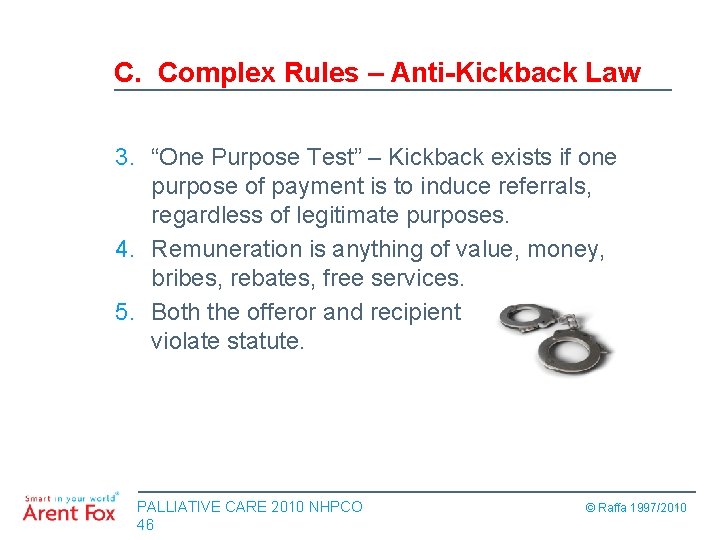 C. Complex Rules – Anti-Kickback Law

3. “One Purpose Test” – Kickback exists if one purpose of payment is to induce referrals, regardless of legitimate purposes.
4. Remuneration is anything of value, money, bribes, rebates, free services.
5. Both the offeror and recipient violate statute.

Smart in your world®
Arent Fox

PALLIATIVE CARE 2010 NHPCO
46

© Raffa 1997/2010